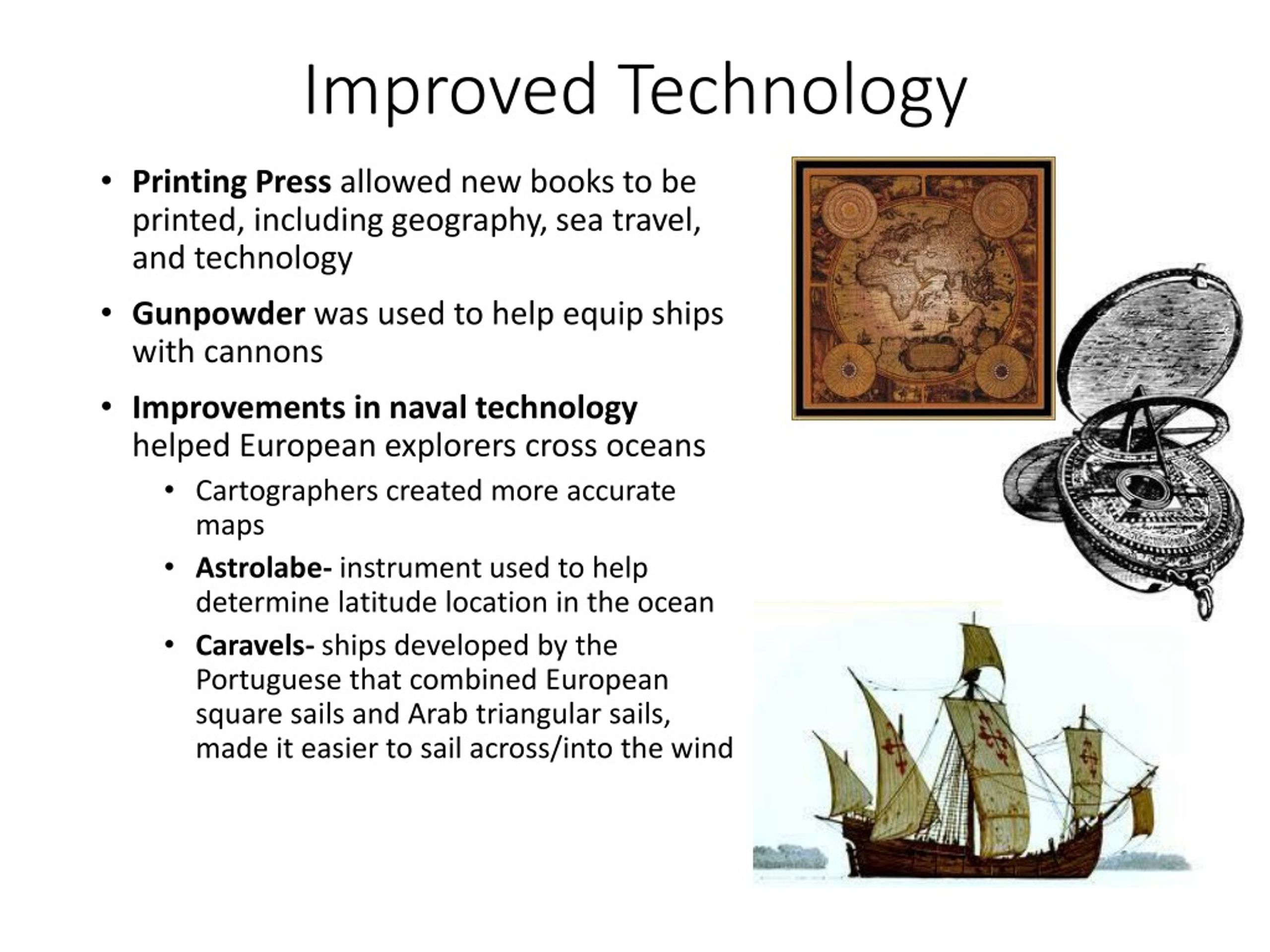 Improved Technology

• Printing Press allowed new books to be printed, including geography, sea travel, and technology

• Gunpowder was used to help equip ships with cannons

• Improvements in naval technology helped European explorers cross oceans

• Cartographers created more accurate maps

• Astrolabe- instrument used to help determine latitude location in the ocean

• Caravels- ships developed by the Portuguese that combined European square sails and Arab triangular sails, made it easier to sail across/into the wind